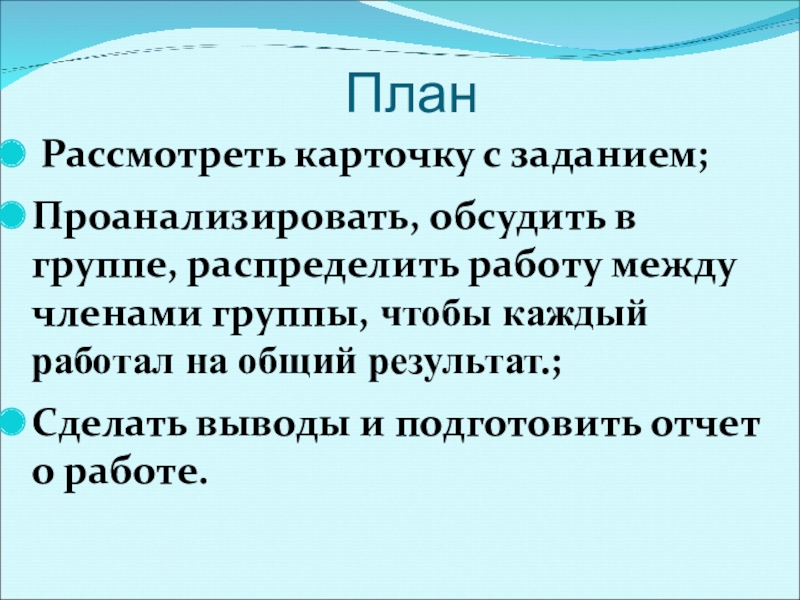 План

Рассмотреть карточку с заданием;

Проанализировать, обсудить в группе, распределить работу между членами группы, чтобы каждый работал на общий результат.;

Сделать выводы и подготовить отчет о работе.